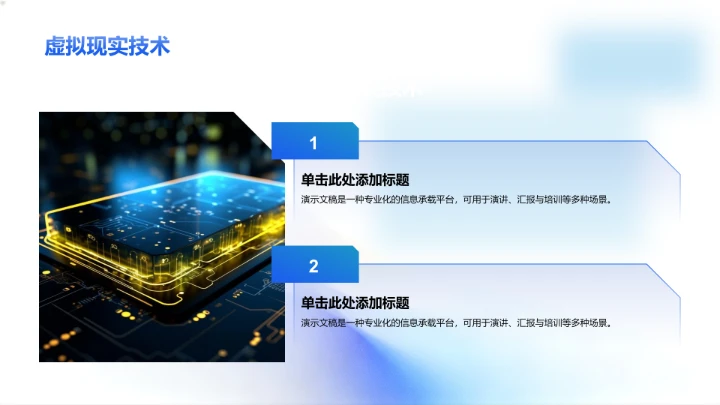 虚拟现实技术

1

单击此处添加标题

演示文稿是一种专业化的信息承载平台，可用于演讲、汇报与培训等多种场景。

2

单击此处添加标题

演示文稿是一种专业化的信息承载平台，可用于演讲、汇报与培训等多种场景。